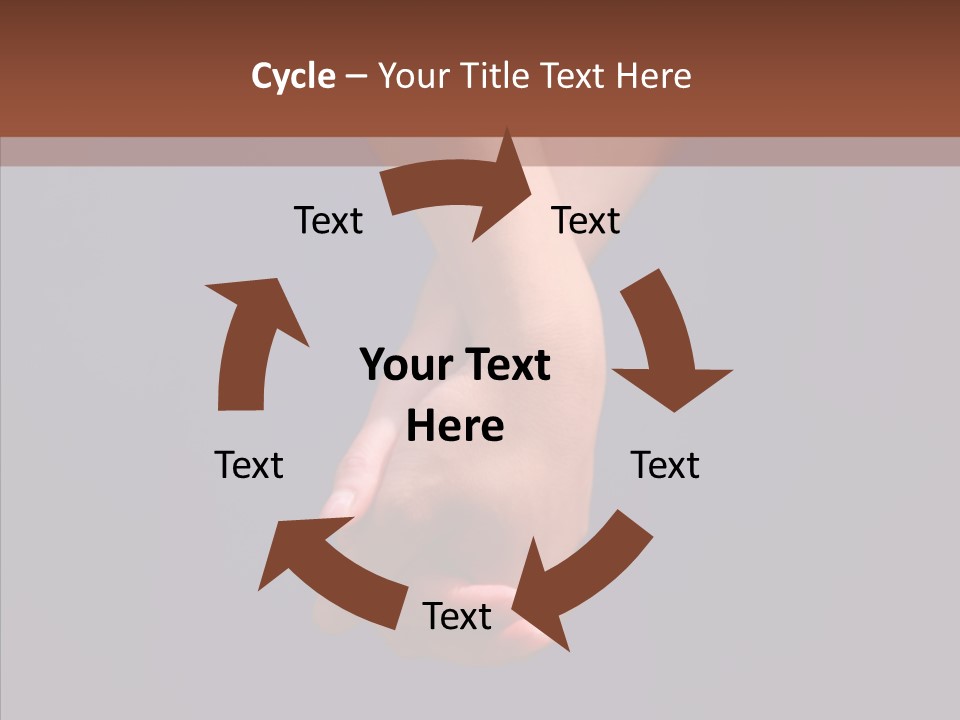 Cycle – Your Title Text Here

Text

Text

Your Text Here

Text

Text

Text